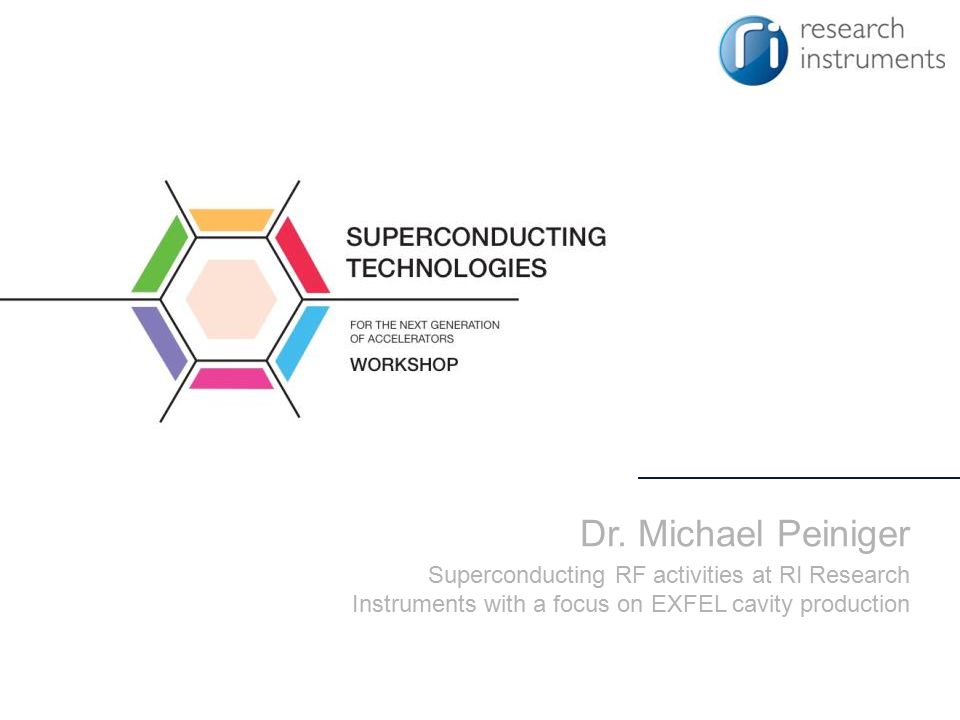 ri research instruments

SUPERCONDUCTING TECHNOLOGIES

FOR THE NEXT GENERATION OF ACCELERATORS

WORKSHOP

Dr. Michael Peiniger

Superconducting RF activities at RI Research Instruments with a focus on EXFEL cavity production